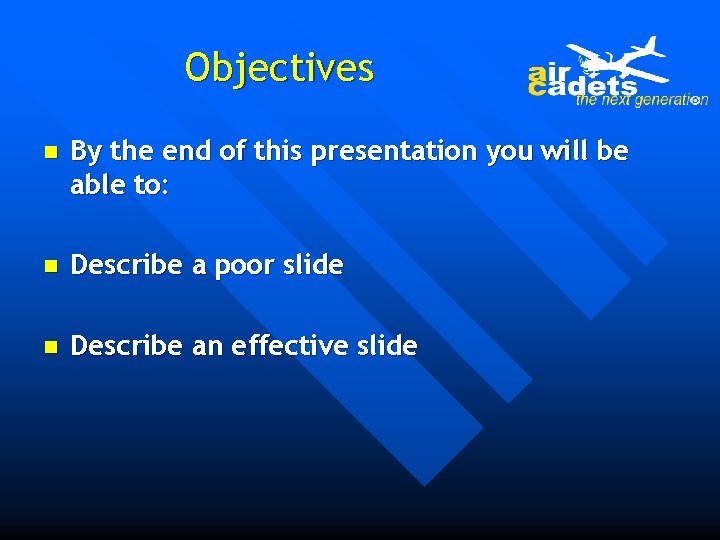 Objectives

air cadets the next generation

By the end of this presentation you will be able to:

Describe a poor slide

Describe an effective slide